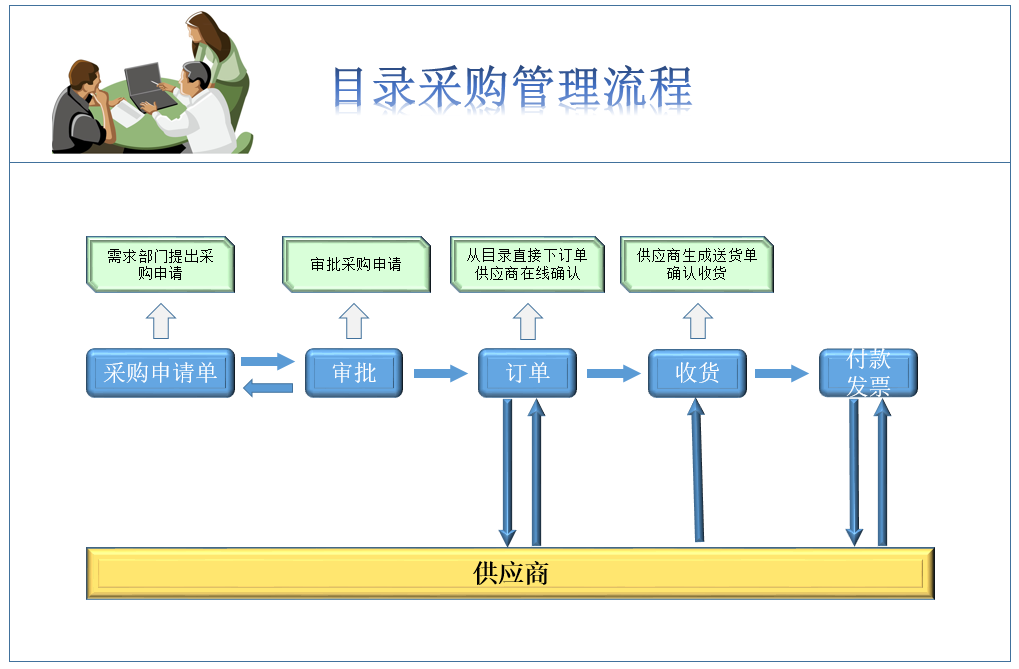 目录采购管理流程

需求部门提出采购申请

审批采购申请

从目录直接下订单
供应商在线确认

供应商生成送货单
确认收货

采购申请单

审批

订单

收货

付款
发票

供应商